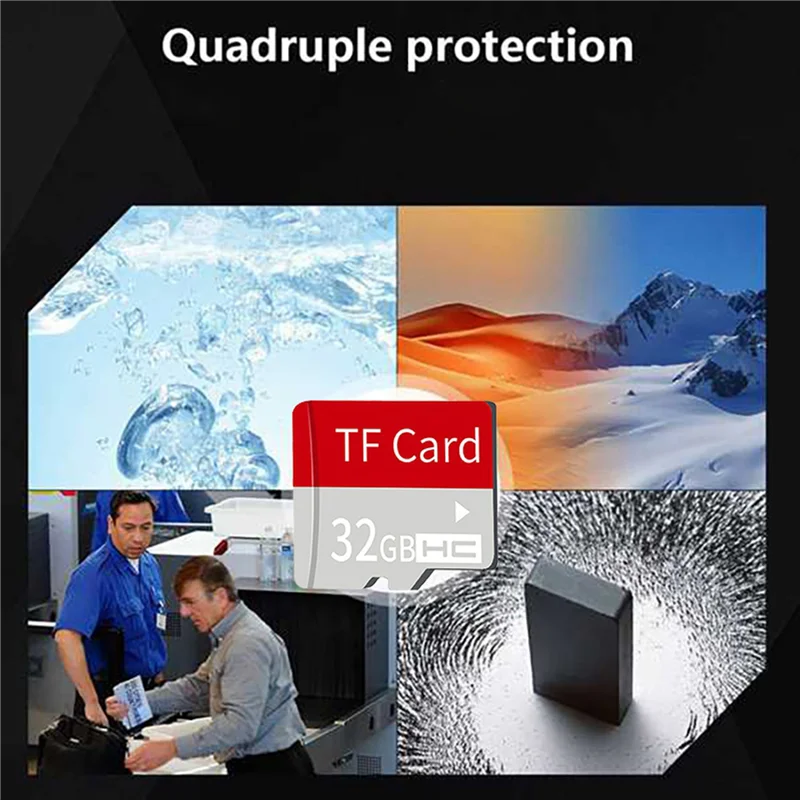 Quadruple protection

TF Card

32GB HC